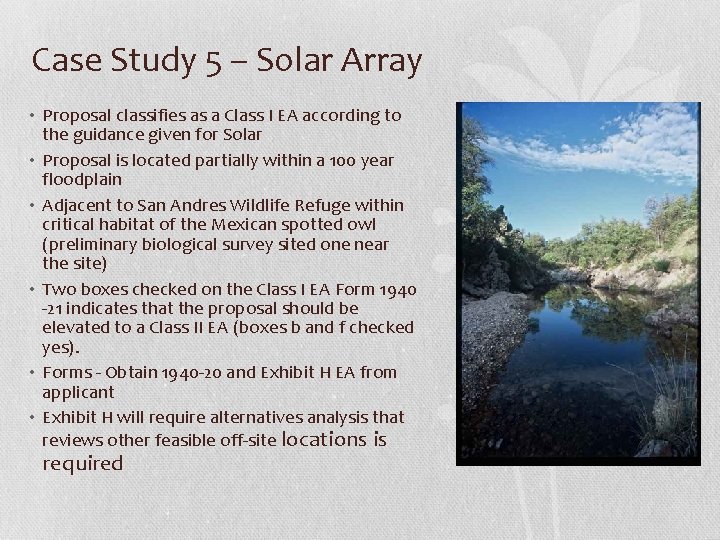 Case Study 5 – Solar Array

• Proposal classifies as a Class I EA according to the guidance given for Solar

• Proposal is located partially within a 100 year floodplain

• Adjacent to San Andres Wildlife Refuge within critical habitat of the Mexican spotted owl (preliminary biological survey sited one near the site)

• Two boxes checked on the Class I EA Form 1940 -21 indicates that the proposal should be elevated to a Class II EA (boxes b and f checked yes).

• Forms - Obtain 1940-20 and Exhibit H EA from applicant

• Exhibit H will require alternatives analysis that reviews other feasible off-site locations is required